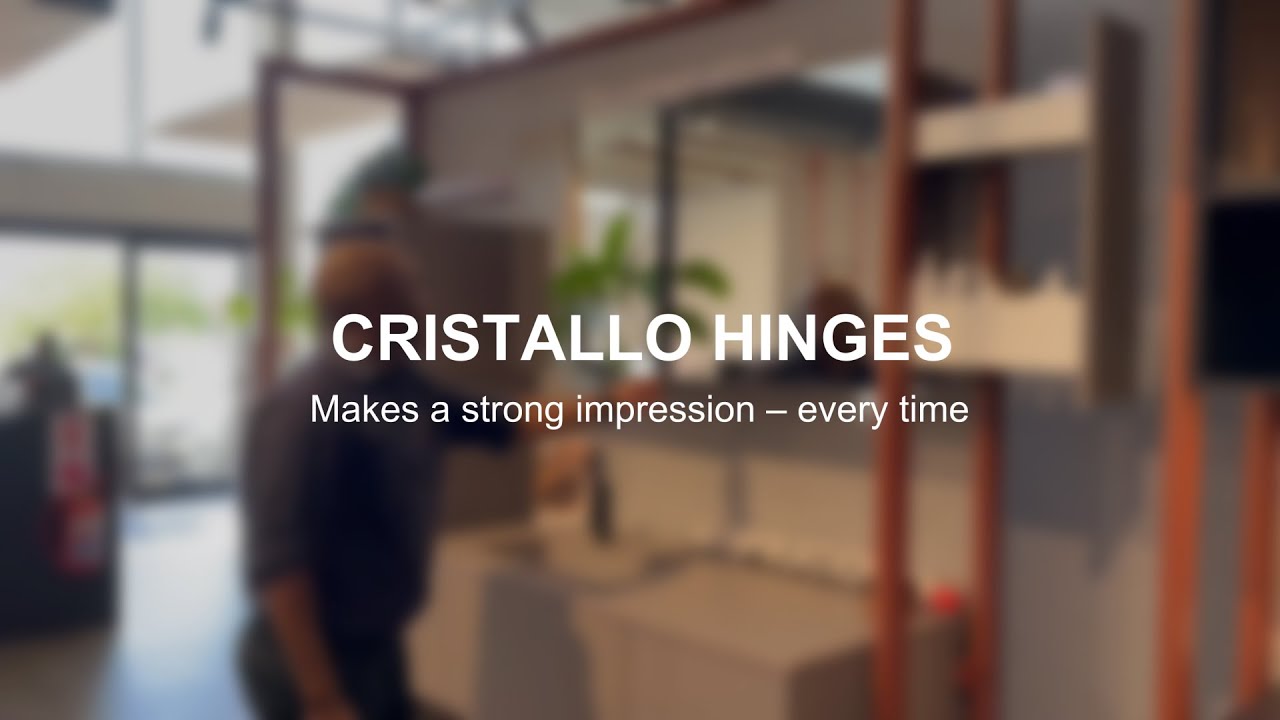 CRISTALLO HINGES

Makes a strong impression – every time